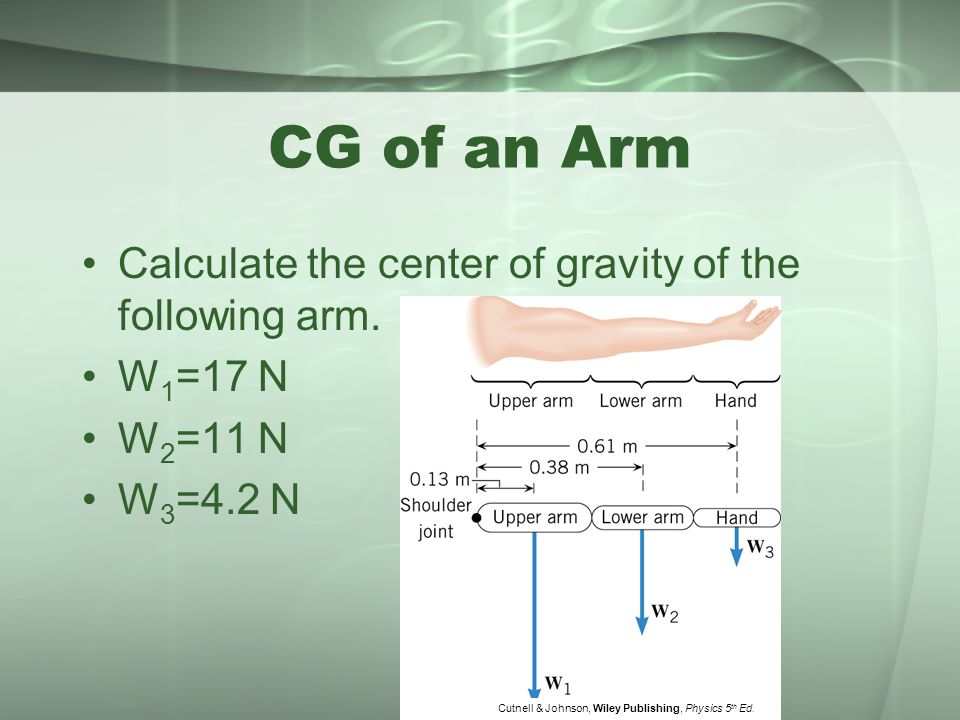 CG of an Arm

• Calculate the center of gravity of the following arm.
• $W_1$=17 N
• $W_2$=11 N
• $W_3$=4.2 N

Upper arm Lower arm Hand

0.61 m
0.38 m
0.13 m
Shoulder joint
Upper arm Lower arm Hand
$\mathbf{W}_3$
$\mathbf{W}_2$
$\mathbf{W}_1$

Cutnell & Johnson, Wiley Publishing, Physics 5th Ed.